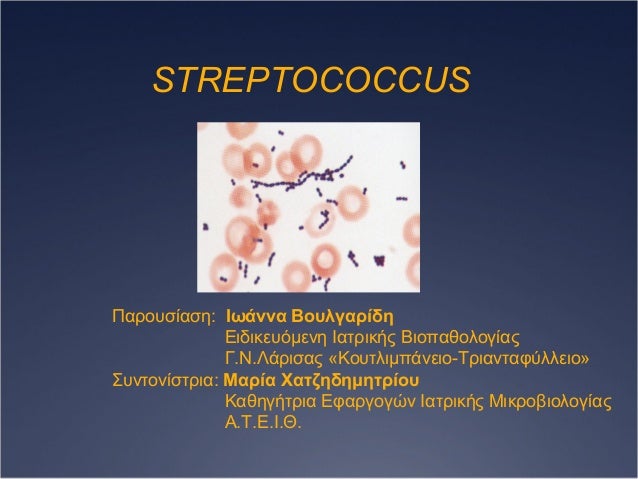 STREPTOCOCCUS

Παρουσίαση: Ιωάννα Βουλγαρίδη
Ειδικευόμενη Ιατρικής Βιοπαθολογίας
Γ.Ν.Λάρισας «Κουτλιμπάνειο-Τριανταφύλλειο»
Συντονίστρια: Μαρία Χατζηδημητρίου
Καθηγήτρια Εφαργογών Ιατρικής Μικροβιολογίας
Α.Τ.Ε.Ι.Θ.